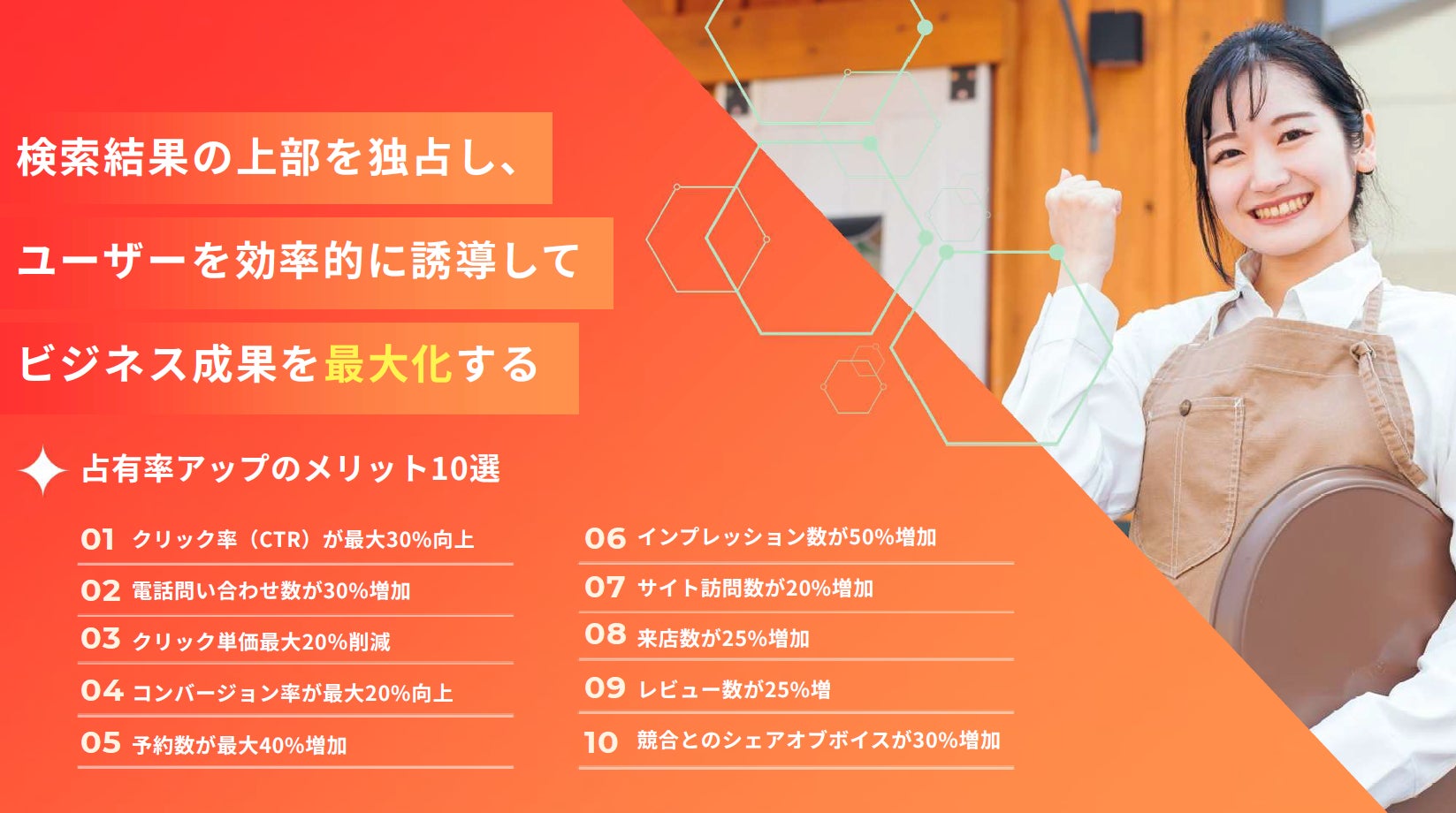 検索結果の上部を独占し、

ユーザーを効率的に誘導して

ビジネス成果を最大化する

占有率アップのメリット10選

01 クリック率（CTR）が最大30%向上

02 電話問い合わせ数が30%増加

03 クリック単価最大20%削減

04 コンバージョン率が最大20%向上

05 予約数が最大40%増加

06 インプレッション数が50%増加

07 サイト訪問数が20%増加

08 来店数が25%増加

09 レビュー数が25%増

10 競合とのシェアオブボイスが30%増加